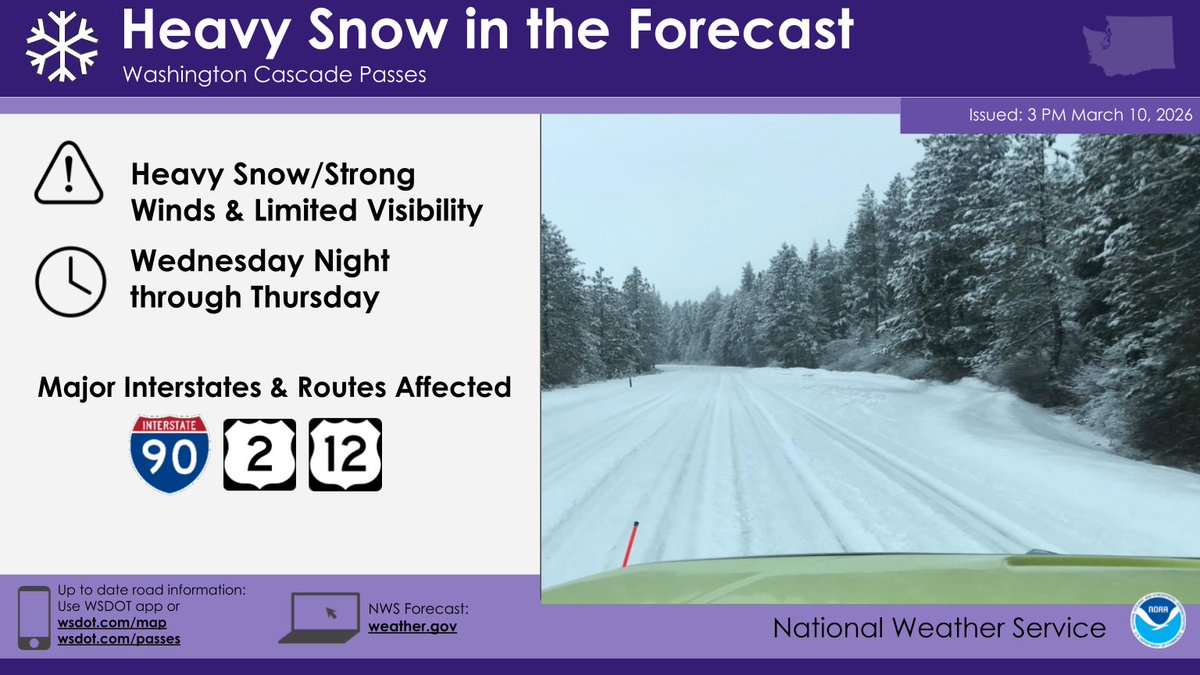 Heavy Snow in the Forecast
Washington Cascade Passes

Issued: 3 PM March 10, 2026

Heavy Snow/Strong Winds & Limited Visibility

Wednesday Night through Thursday

Major Interstates & Routes Affected

INTERSTATE
90

2

12

Up to date road information:
Use WSDOT app or
wsdot.com/map
wsdot.com/passes

NWS Forecast:
weather.gov

National Weather Service

NOAA